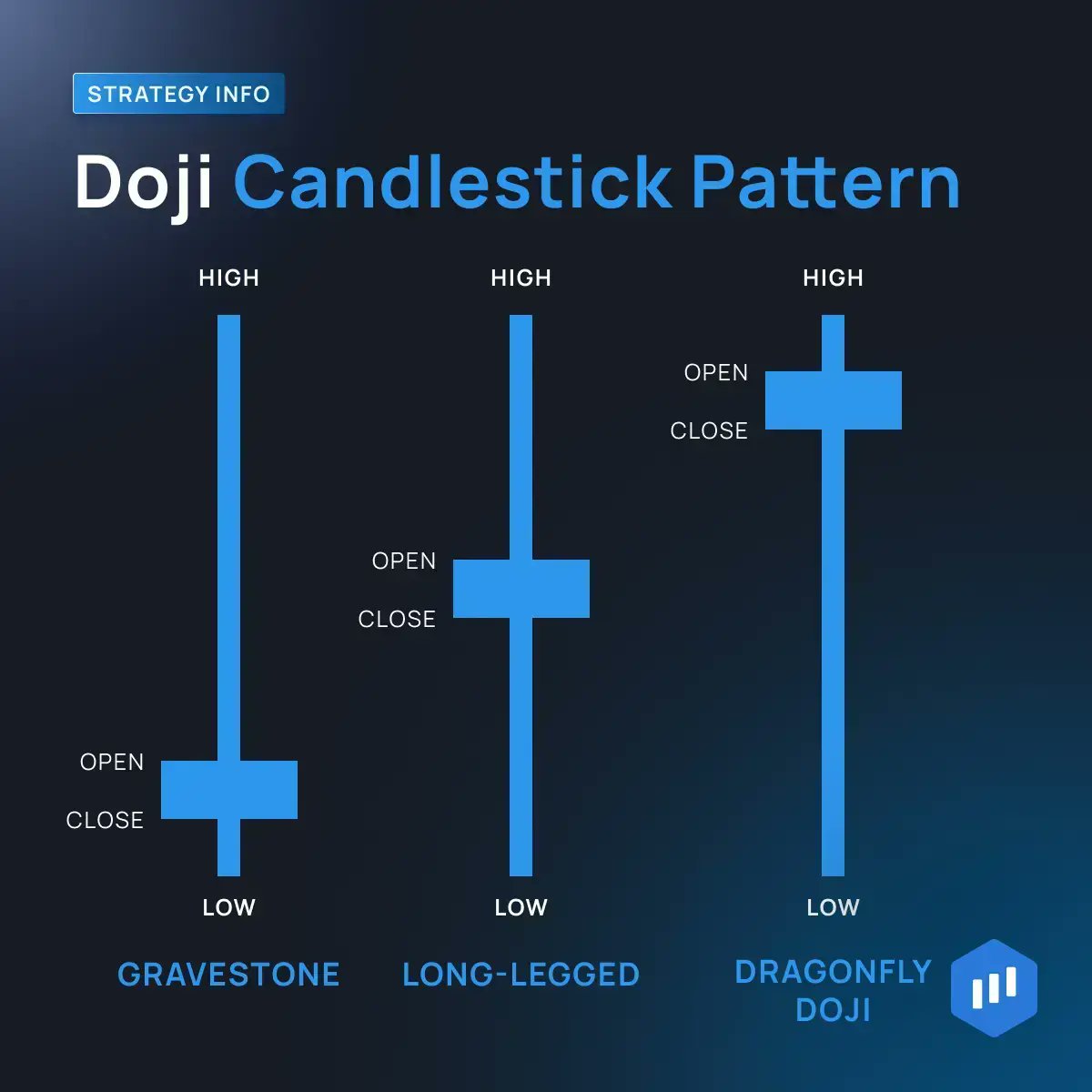 STRATEGY INFO

Doji Candlestick Pattern

HIGH

OPEN

CLOSE

LOW

GRAVESTONE

HIGH

OPEN

CLOSE

LOW

LONG-LEGGED

HIGH

OPEN

CLOSE

LOW

DRAGONFLY DOJI